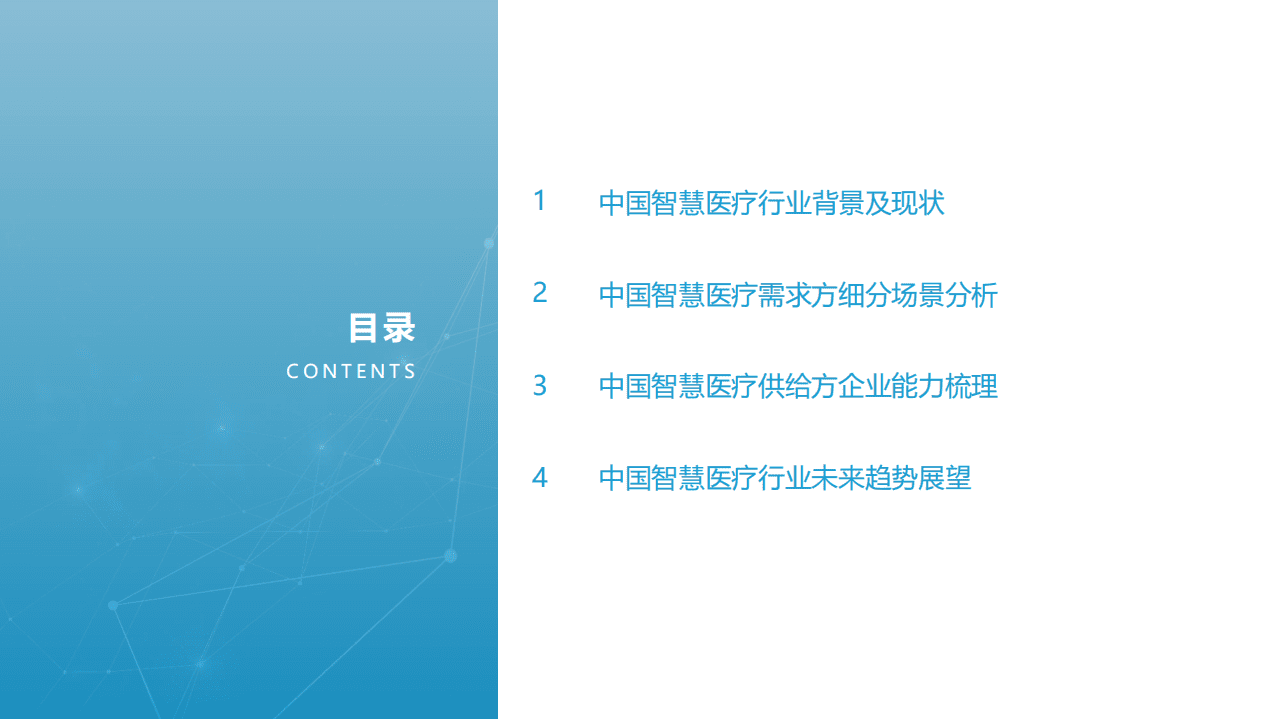 目录
CONTENTS

1 中国智慧医疗行业背景及现状

2 中国智慧医疗需求方细分场景分析

3 中国智慧医疗供给方企业能力梳理

4 中国智慧医疗行业未来趋势展望